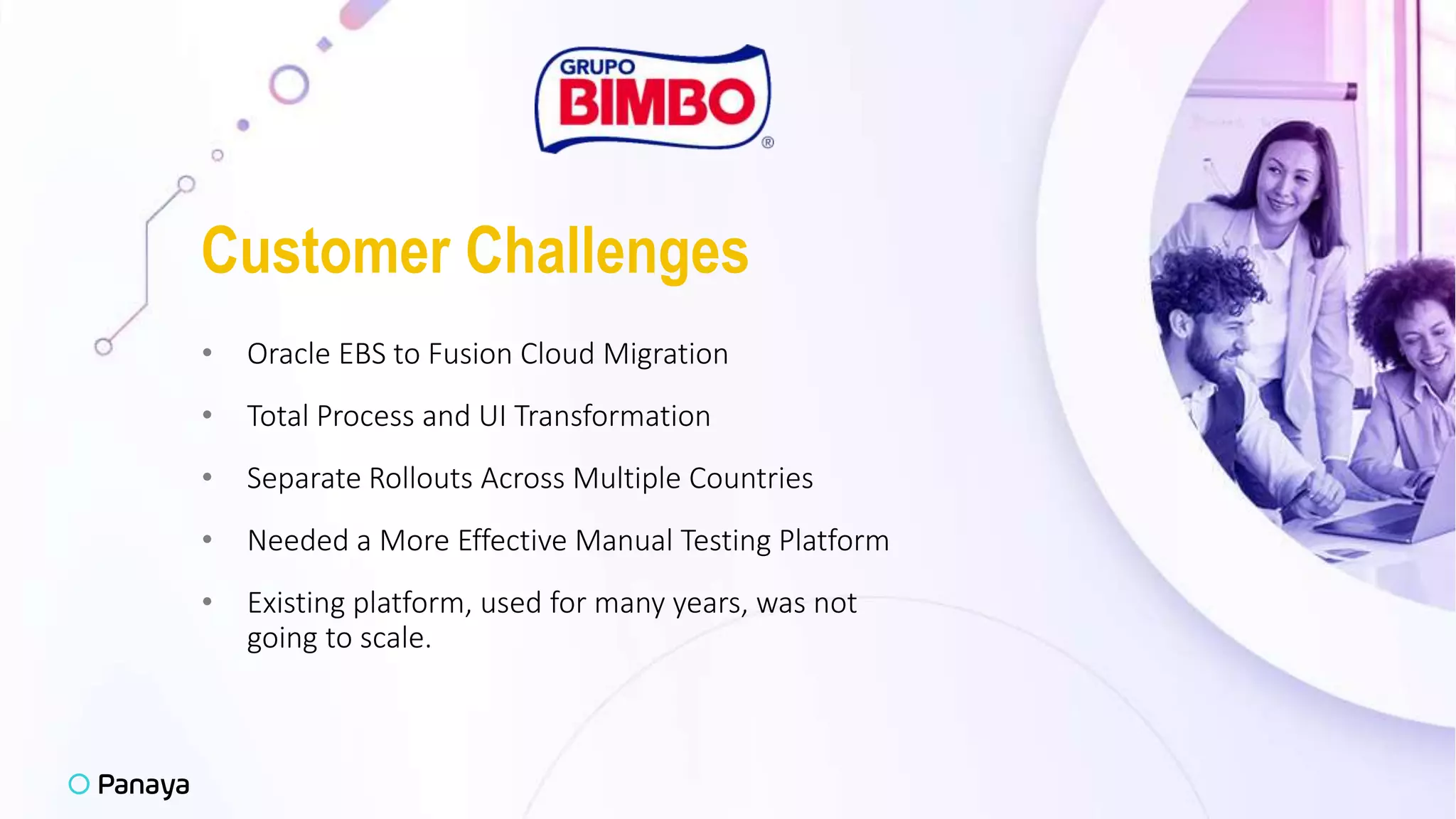 GRUPO
BIMBO
®

Customer Challenges

• Oracle EBS to Fusion Cloud Migration

• Total Process and UI Transformation

• Separate Rollouts Across Multiple Countries

• Needed a More Effective Manual Testing Platform

• Existing platform, used for many years, was not going to scale.

Panaya